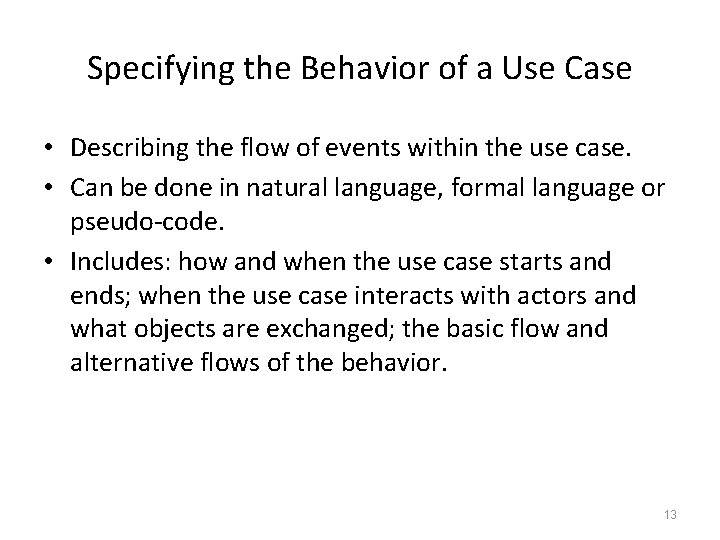 Specifying the Behavior of a Use Case

• Describing the flow of events within the use case.
• Can be done in natural language, formal language or pseudo-code.
• Includes: how and when the use case starts and ends; when the use case interacts with actors and what objects are exchanged; the basic flow and alternative flows of the behavior.

13